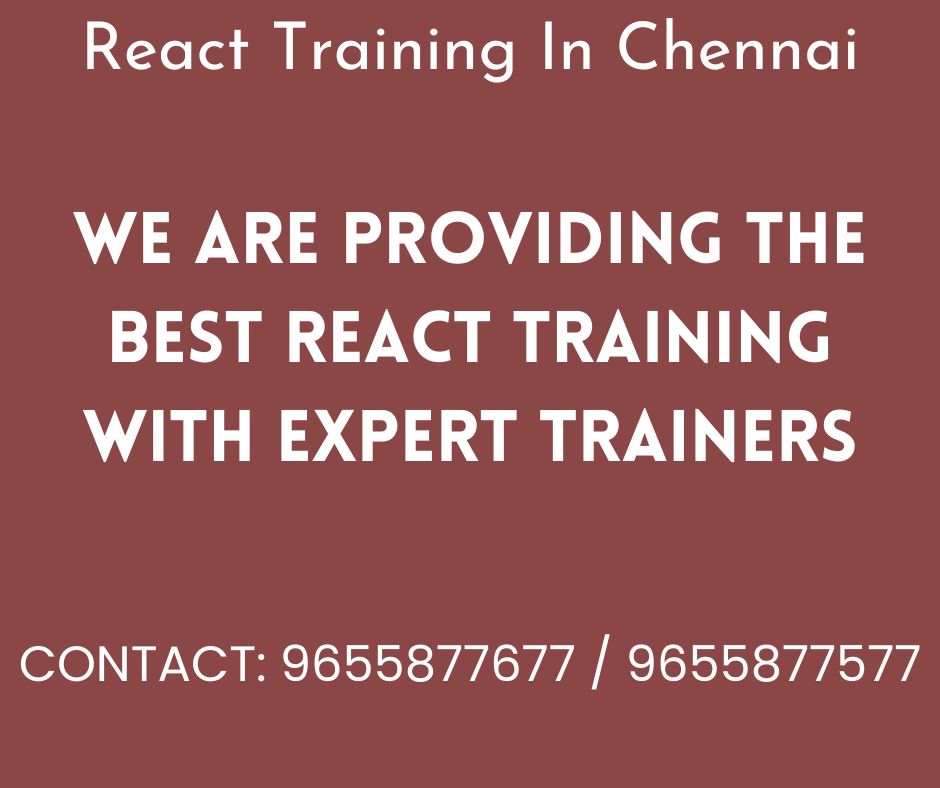 React Training In Chennai

WE ARE PROVIDING THE BEST REACT TRAINING WITH EXPERT TRAINERS

CONTACT: 9655877677 / 9655877577